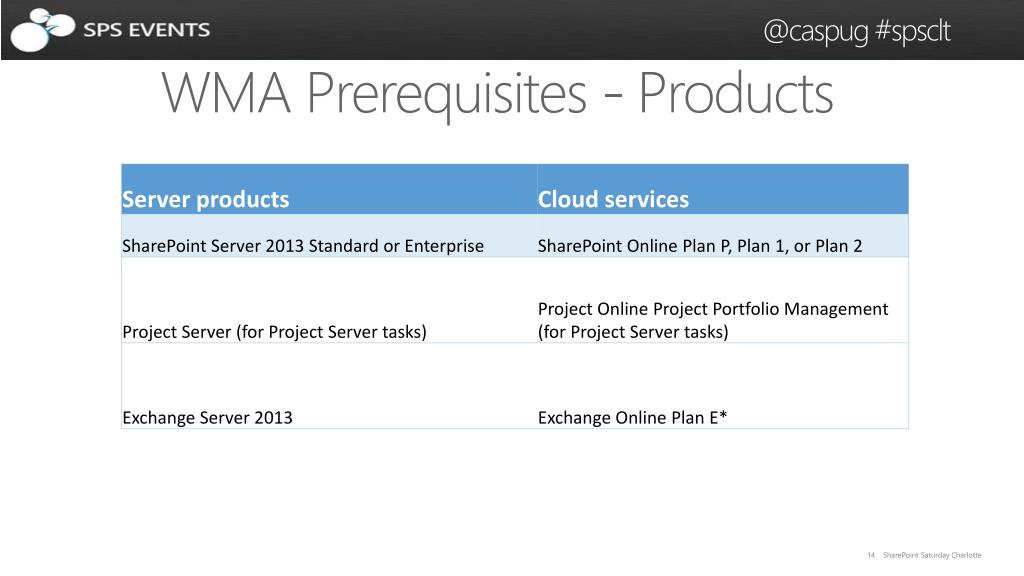 SPS EVENTS

@caspug #spsclt

WMA Prerequisites - Products

| Server products | Cloud services |
|---|---|
| SharePoint Server 2013 Standard or Enterprise | SharePoint Online Plan P, Plan 1, or Plan 2 |
| Project Server (for Project Server tasks) | Project Online Project Portfolio Management (for Project Server tasks) |
| Exchange Server 2013 | Exchange Online Plan E* |

14 SharePoint Saturday Charlotte